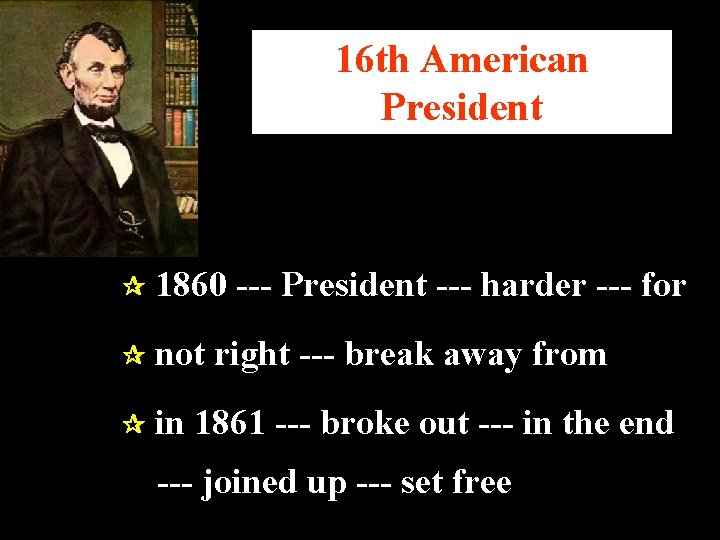 16th American President

☆ 1860 --- President --- harder --- for

☆ not right --- break away from

☆ in 1861 --- broke out --- in the end --- joined up --- set free